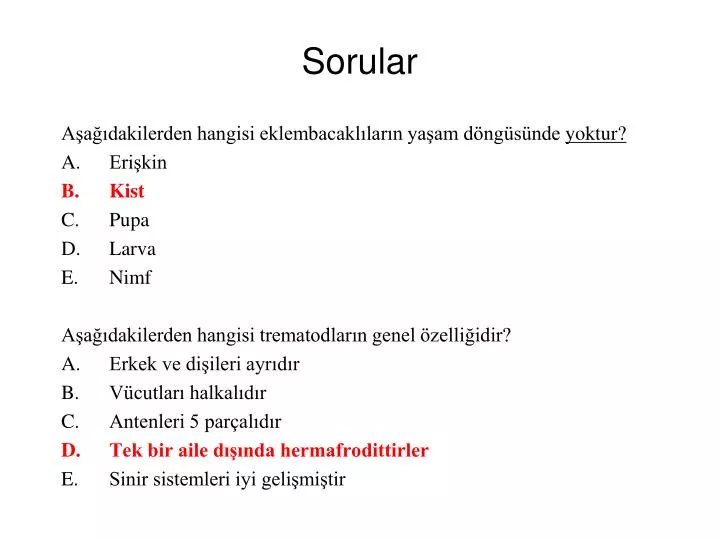 Sorular

Aşağıdakilerden hangisi eklembacaklıların yaşam döngüsünde yoktur?
A. Erişkin
B. Kist
C. Pupa
D. Larva
E. Nimf

Aşağıdakilerden hangisi trematodların genel özelliğidir?
A. Erkek ve dişileri ayrıdır
B. Vücutları halkalıdır
C. Antenleri 5 parçalıdır
D. Tek bir aile dışında hermafrodittirler
E. Sinir sistemleri iyi gelişmiştir